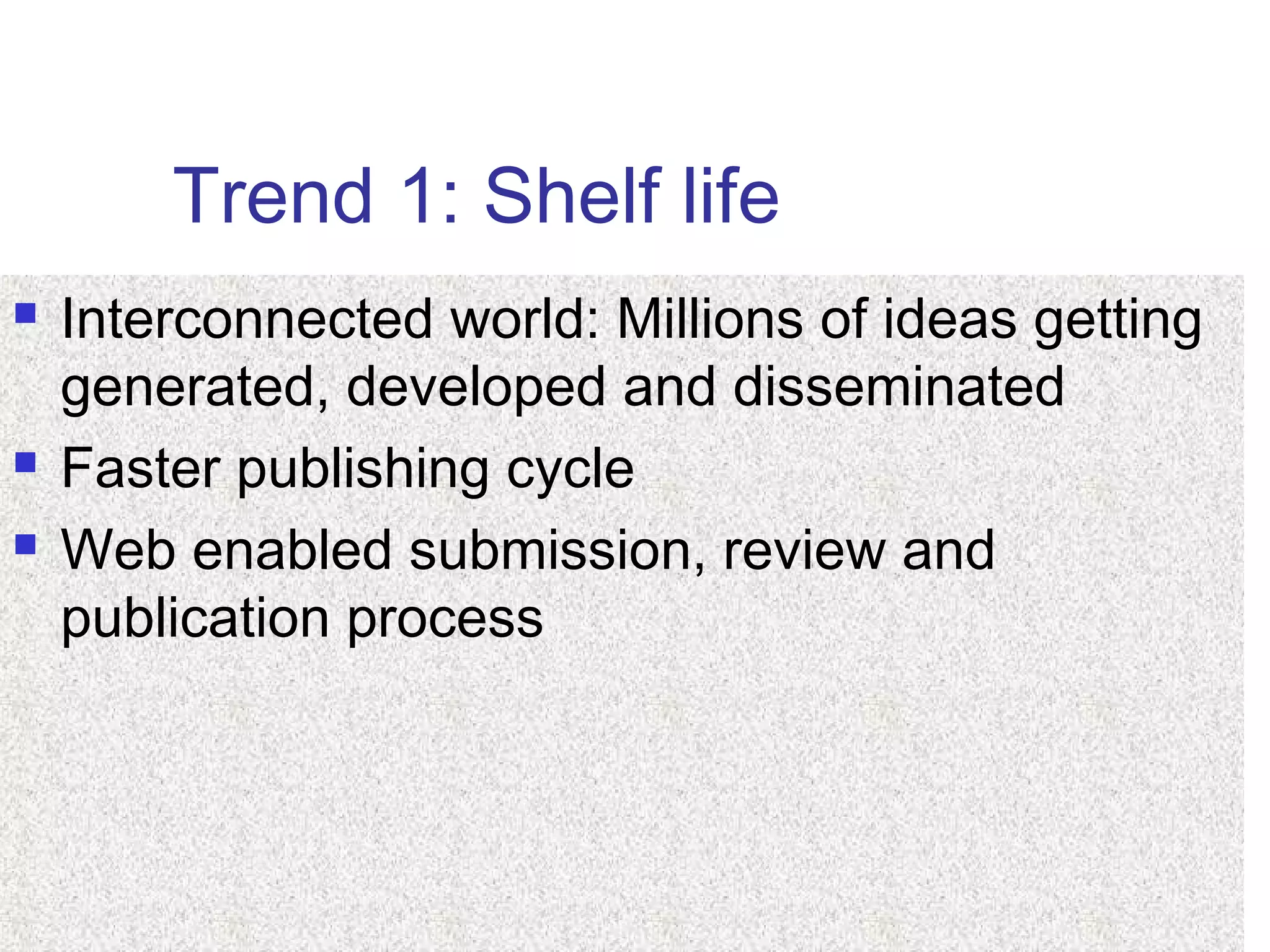 Trend 1: Shelf life

- Interconnected world: Millions of ideas getting generated, developed and disseminated
- Faster publishing cycle
- Web enabled submission, review and publication process